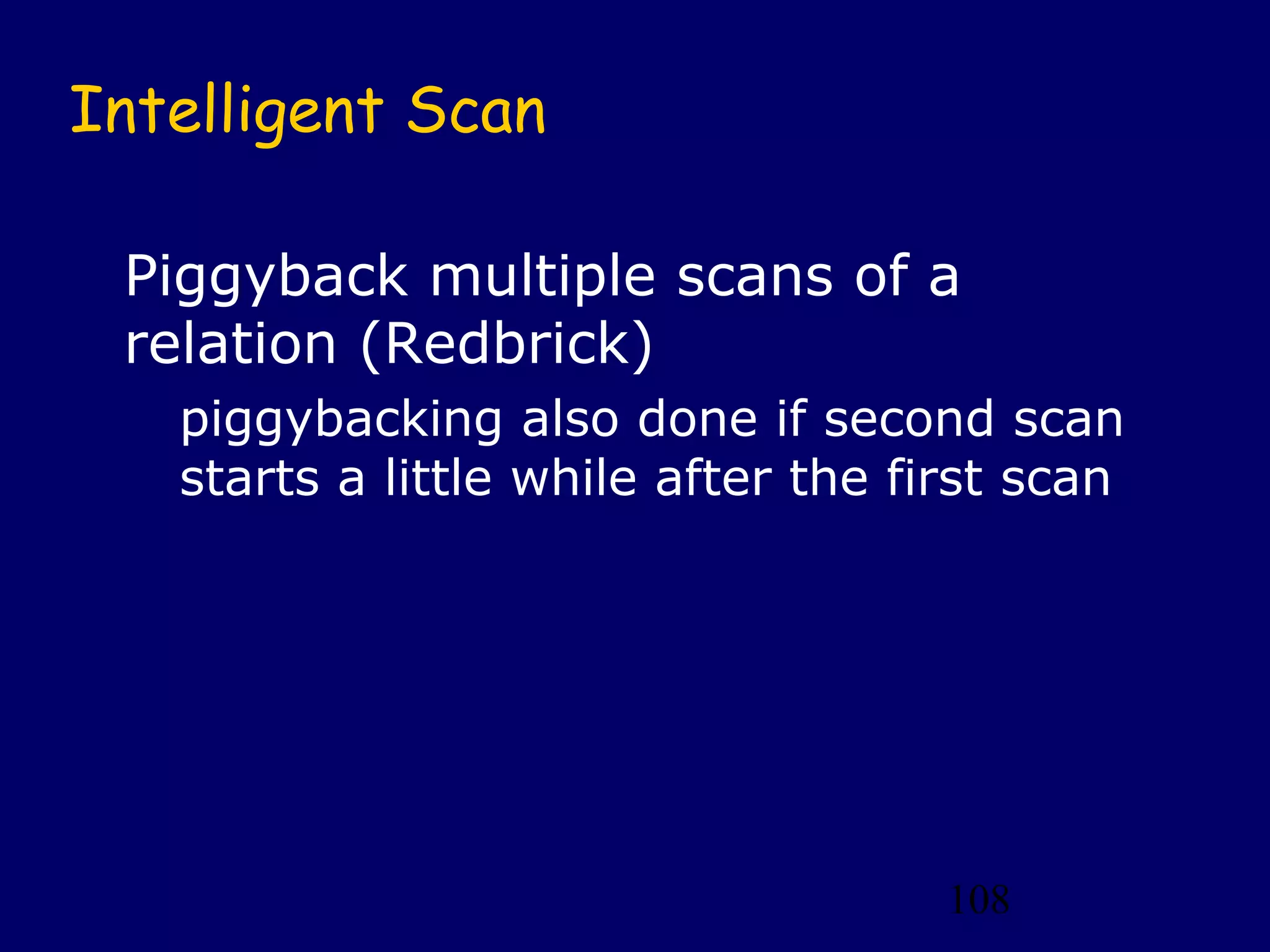 Intelligent Scan

Piggyback multiple scans of a relation (Redbrick)

piggybacking also done if second scan starts a little while after the first scan

108